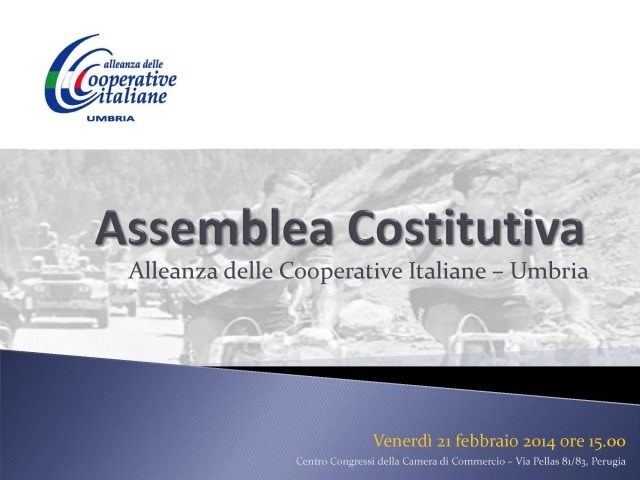 alleanza delle
Cooperative
italiane
UMBRIA

Assemblea Costitutiva
Alleanza delle Cooperative Italiane – Umbria

Venerdì 21 febbraio 2014 ore 15.00
Centro Congressi della Camera di Commercio – Via Pellas 81/83, Perugia